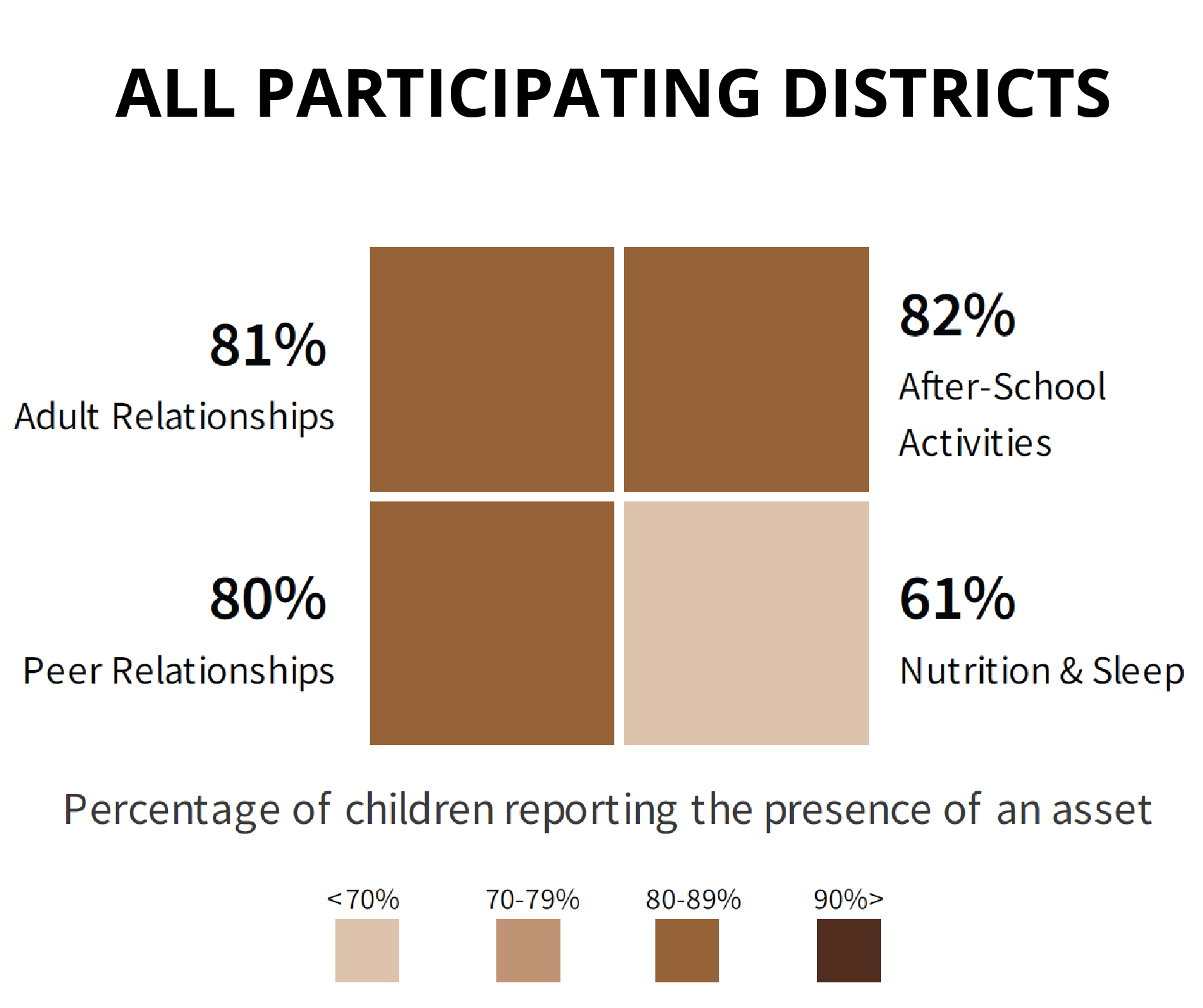 ALL PARTICIPATING DISTRICTS

81%
Adult Relationships

82%
After-School Activities

80%
Peer Relationships

61%
Nutrition & Sleep

Percentage of children reporting the presence of an asset

<70%

70-79%

80-89%

90%>